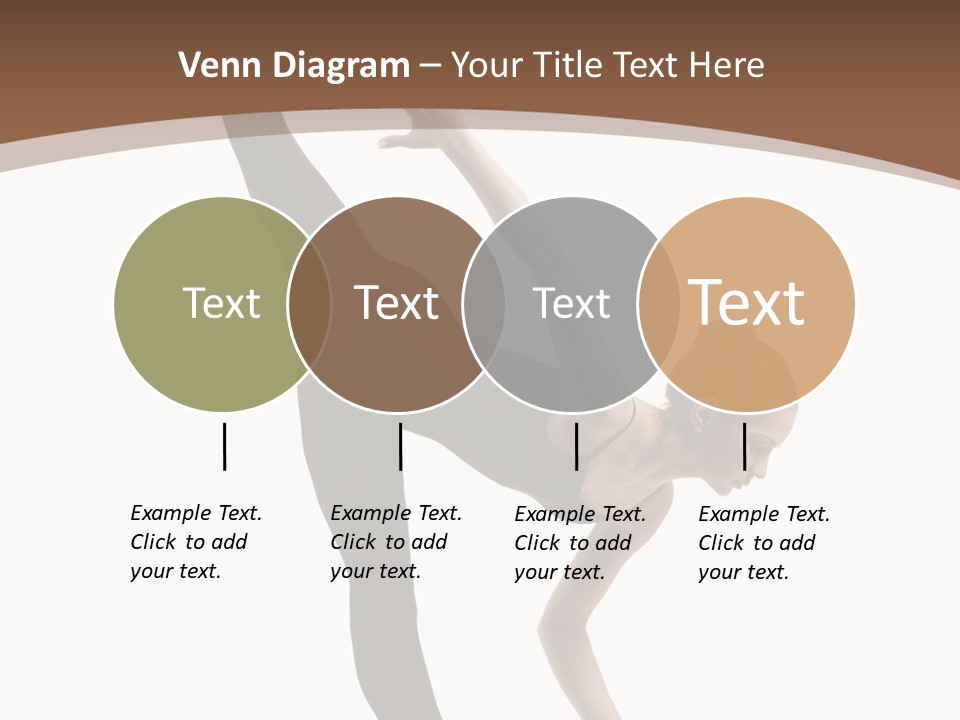 Venn Diagram – Your Title Text Here

Text

Text

Text

Text

Example Text. Click to add your text.

Example Text. Click to add your text.

Example Text. Click to add your text.

Example Text. Click to add your text.